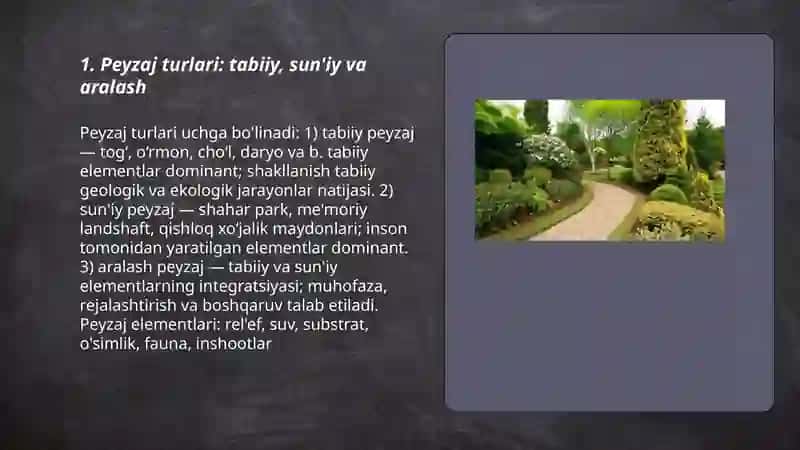 1. Peyzaj turlari: tabiiy, sun'iy va aralash

Peyzaj turlari uchga bo'linadi: 1) tabiiy peyzaj — tog', o'rmon, cho'l, daryo va b. tabiiy elementlar dominant; shakllanish tabiiy geologik va ekologik jarayonlar natijasi. 2) sun'iy peyzaj — shahar park, me'moriy landshaft, qishloq xo'jalik maydonlari; inson tomonidan yaratilgan elementlar dominant. 3) aralash peyzaj — tabiiy va sun'iy elementlarning integratsiyasi; muhofaza, rejalashtirish va boshqaruv talab etiladi. Peyzaj elementlari: rel'ef, suv, substrat, o'simlik, fauna, inshootlar